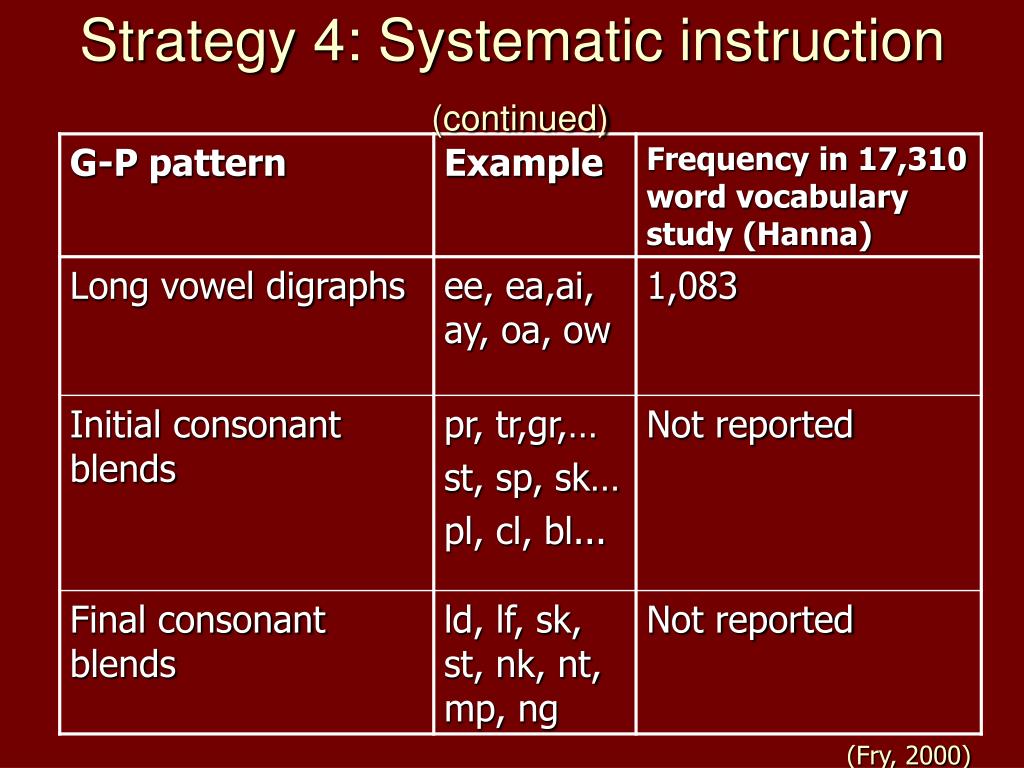 Strategy 4: Systematic instruction

(continued)

| G-P pattern | Example | Frequency in 17,310 word vocabulary study (Hanna) |
|---|---|---|
| Long vowel digraphs | ee, ea,ai, ay, oa, ow | 1,083 |
| Initial consonant blends | pr, tr,gr,… st, sp, sk… pl, cl, bl... | Not reported |
| Final consonant blends | ld, lf, sk, st, nk, nt, mp, ng | Not reported |

(Fry, 2000)